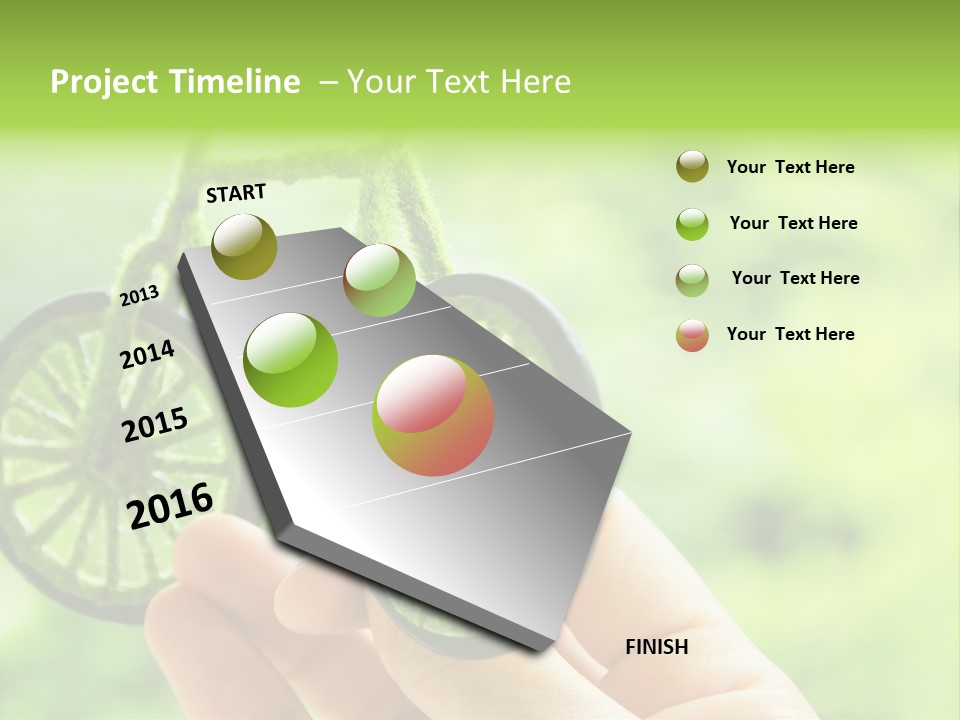 Project Timeline – Your Text Here

START

2013

2014

2015

2016

FINISH

Your Text Here

Your Text Here

Your Text Here

Your Text Here